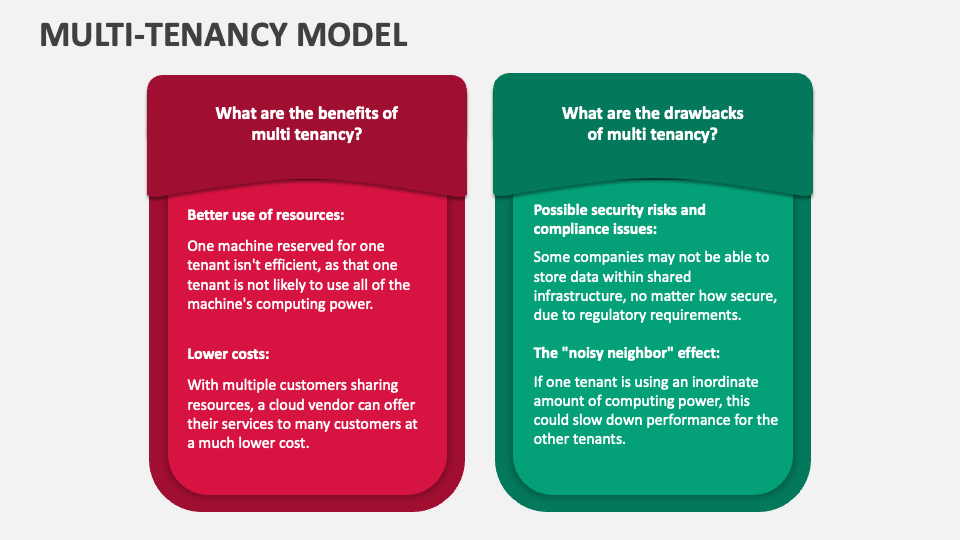 MULTI-TENANCY MODEL

What are the benefits of multi tenancy?

Better use of resources:

One machine reserved for one tenant isn't efficient, as that one tenant is not likely to use all of the machine's computing power.

Lower costs:

With multiple customers sharing resources, a cloud vendor can offer their services to many customers at a much lower cost.

What are the drawbacks of multi tenancy?

Possible security risks and compliance issues:

Some companies may not be able to store data within shared infrastructure, no matter how secure, due to regulatory requirements.

The "noisy neighbor" effect:

If one tenant is using an inordinate amount of computing power, this could slow down performance for the other tenants.